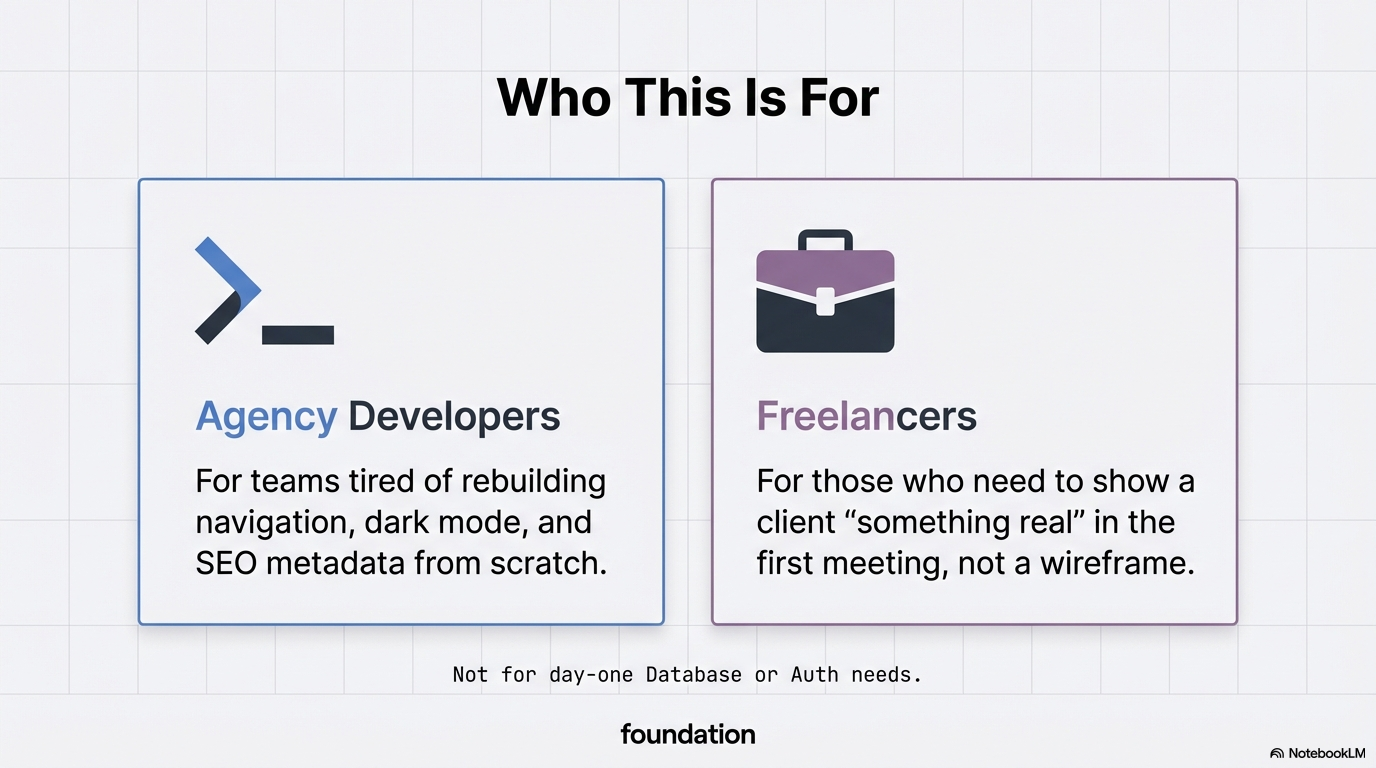 Who This Is For

Agency Developers

For teams tired of rebuilding navigation, dark mode, and SEO metadata from scratch.

Freelancers

For those who need to show a client “something real” in the first meeting, not a wireframe.

Not for day-one Database or Auth needs.

foundation

NotebookLM